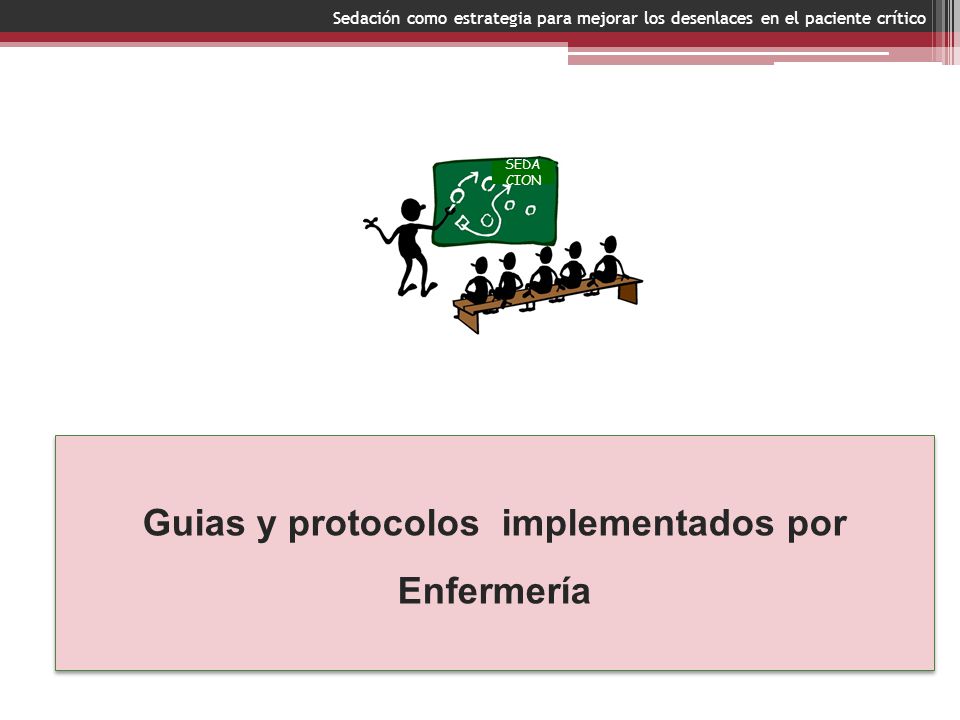 Sedación como estrategia para mejorar los desenlaces en el paciente crítico

SEDA
CION

Guias y protocolos implementados por Enfermería